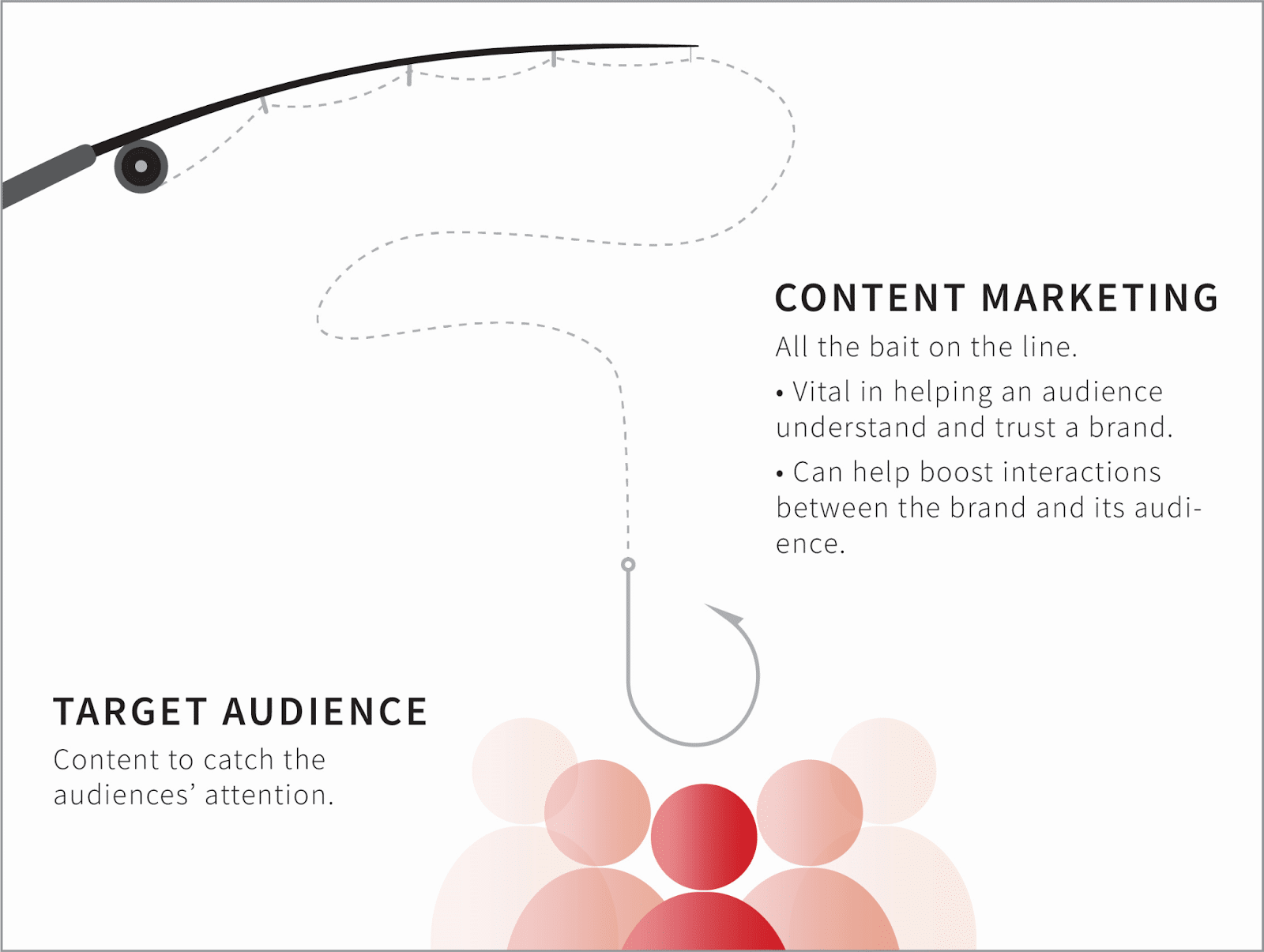 CONTENT MARKETING

All the bait on the line.

• Vital in helping an audience understand and trust a brand.

• Can help boost interactions between the brand and its audience.

TARGET AUDIENCE

Content to catch the audiences' attention.